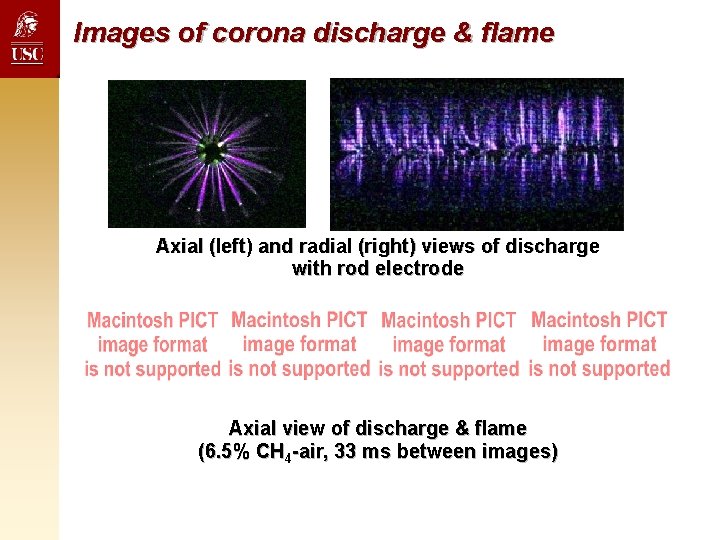 USC

Images of corona discharge & flame

Axial (left) and radial (right) views of discharge with rod electrode

Macintosh PICT image format is not supported

Macintosh PICT image format is not supported

Macintosh PICT image format is not supported

Macintosh PICT image format is not supported

Axial view of discharge & flame
(6.5% $CH_4$-air, 33 ms between images)